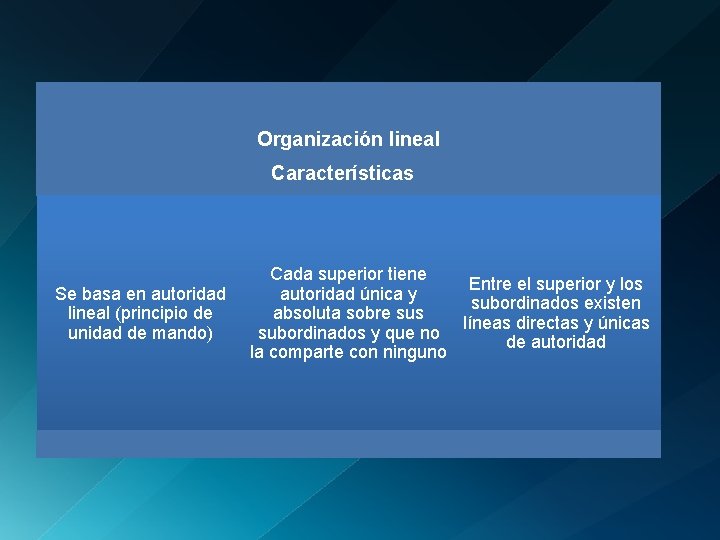 Organización lineal

Características

Se basa en autoridad lineal (principio de unidad de mando)

Cada superior tiene autoridad única y absoluta sobre sus subordinados y que no la comparte con ninguno

Entre el superior y los subordinados existen líneas directas y únicas de autoridad